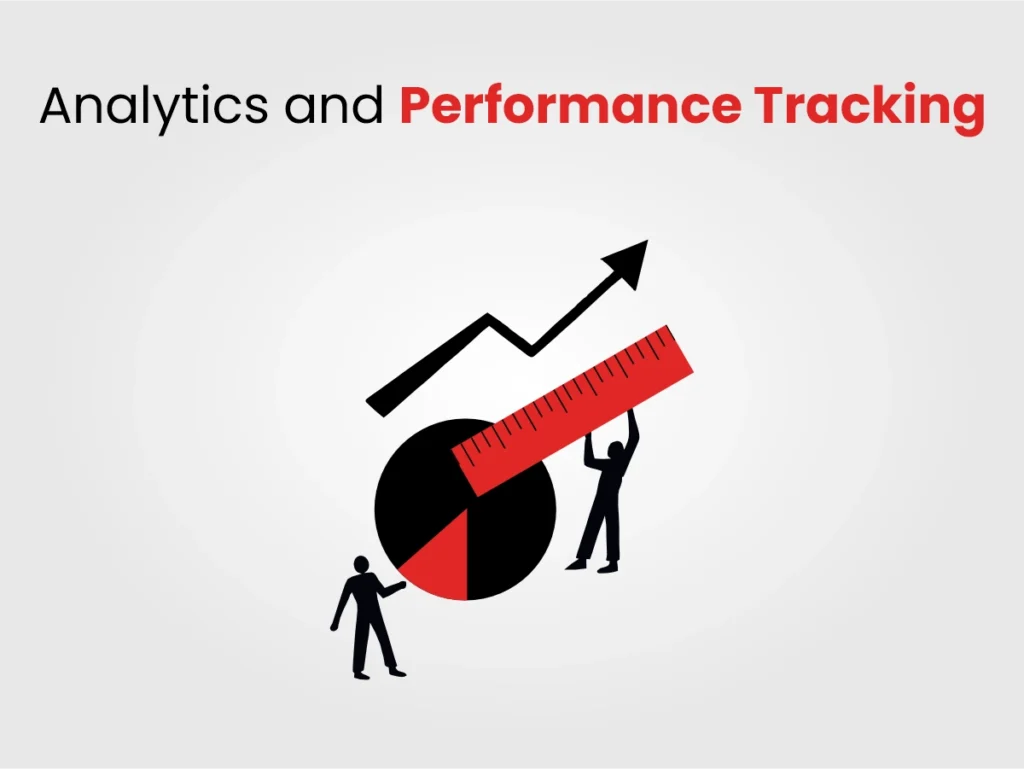 Analytics and Performance Tracking